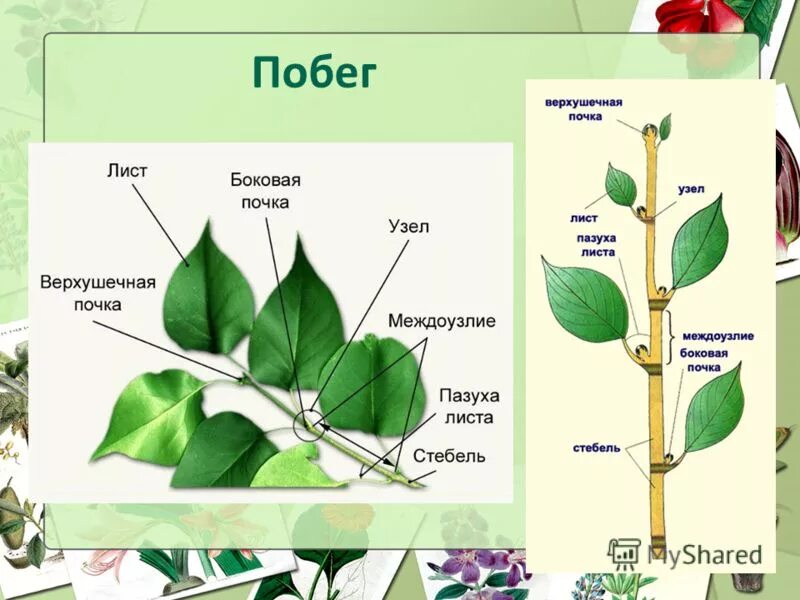 Побег

Лист

Боковая почка

Узел

Верхушечная почка

Междоузлие

Пазуха листа

Стебель

верхушечная почка

узел

лист

пазуха листа

междоузлие

боковая почка

стебель

MyShared